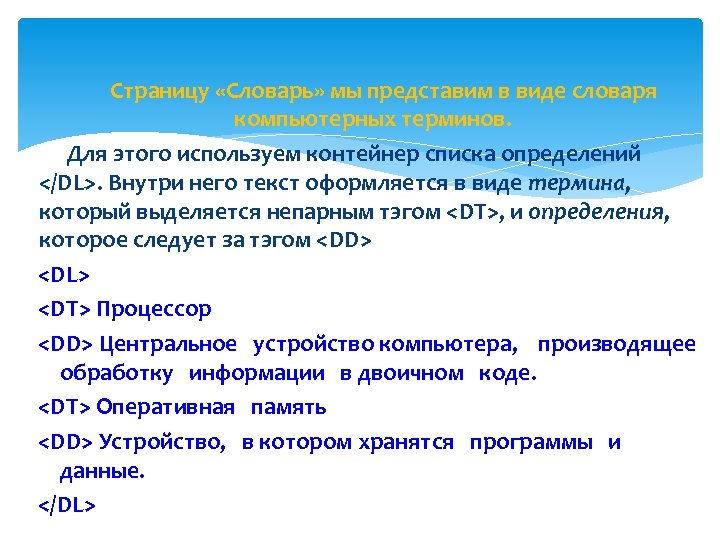 Страницу «Словарь» мы представим в виде словаря компьютерных терминов.

Для этого используем контейнер списка определений </DL>. Внутри него текст оформляется в виде термина, который выделяется непарным тэгом <DT>, и определения, которое следует за тэгом <DD>

<DL>

<DT> Процессор

<DD> Центральное устройство компьютера, производящее обработку информации в двоичном коде.

<DT> Оперативная память

<DD> Устройство, в котором хранятся программы и данные.

</DL>